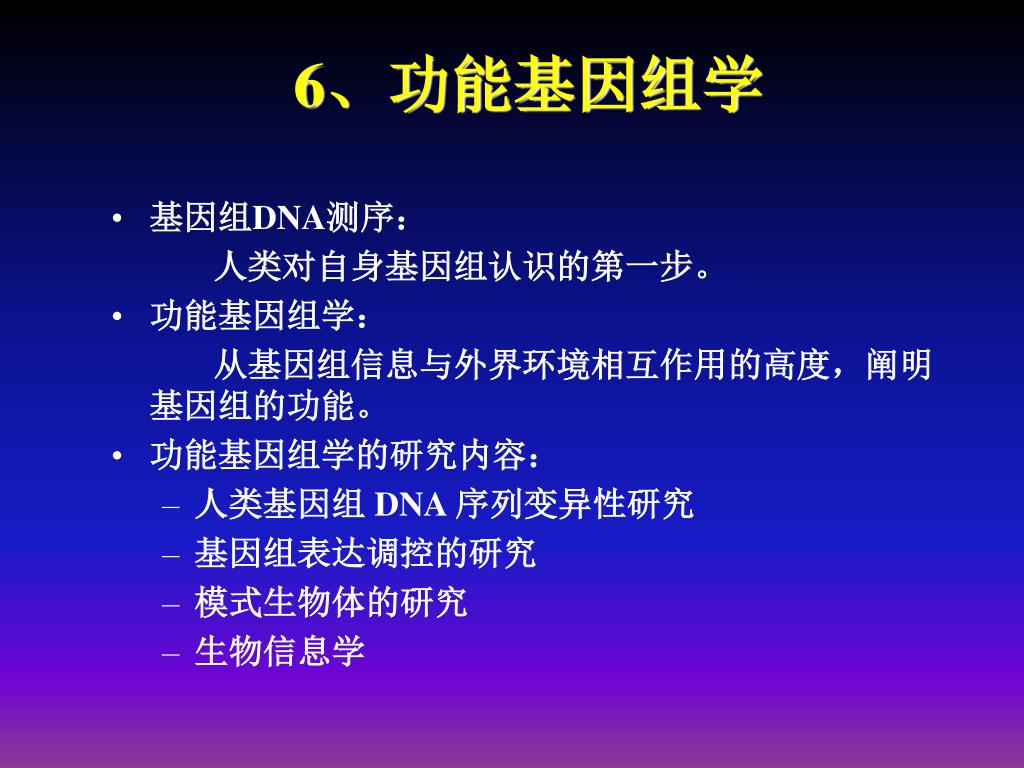 6、功能基因组学

• 基因组DNA测序：

人类对自身基因组认识的第一步。

• 功能基因组学：

从基因组信息与外界环境相互作用的高度，阐明基因组的功能。

• 功能基因组学的研究内容：

– 人类基因组 DNA 序列变异性研究
– 基因组表达调控的研究
– 模式生物体的研究
– 生物信息学